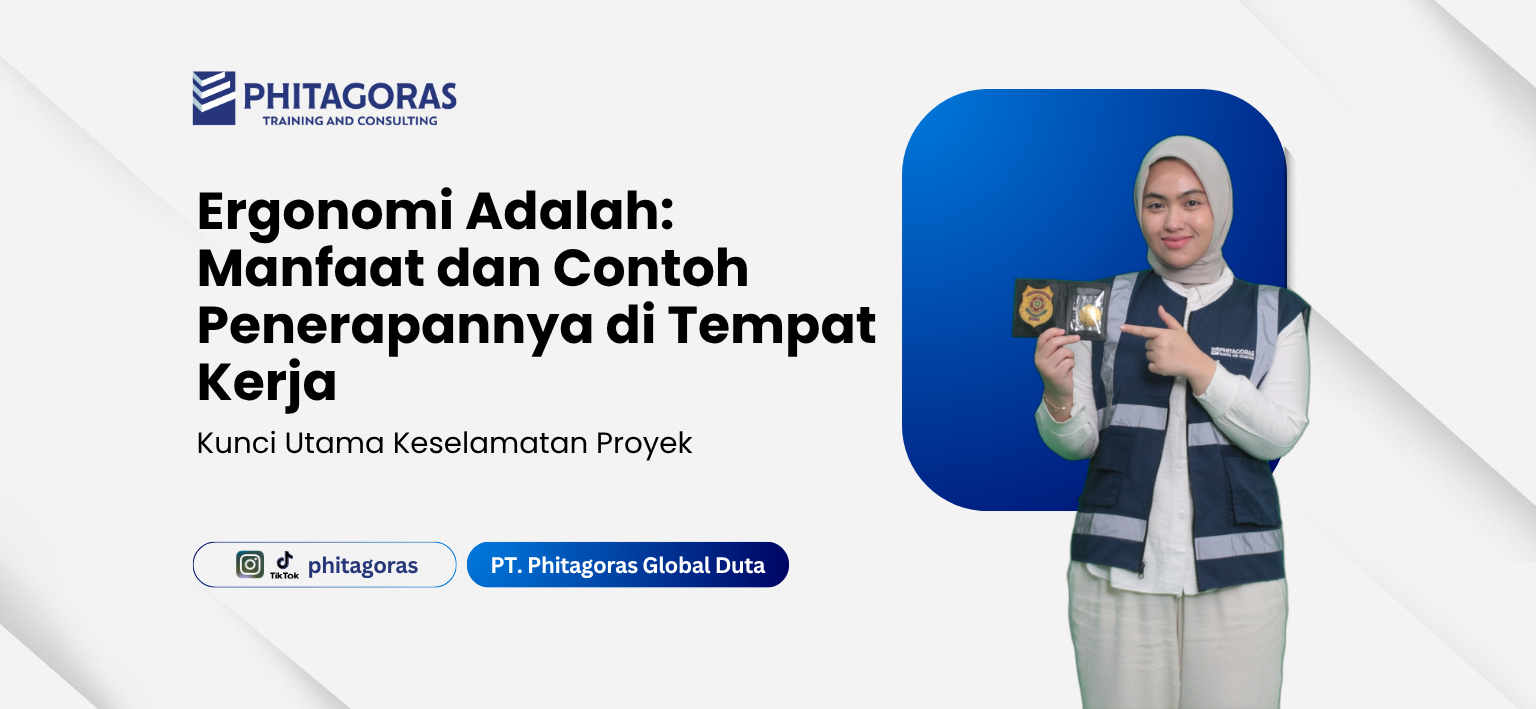 PHITAGORAS
TRAINING AND CONSULTING

Ergonomi Adalah: Manfaat dan Contoh Penerapannya di Tempat Kerja

Kunci Utama Keselamatan Proyek

TikTok phitagoras

PT. Phitagoras Global Duta